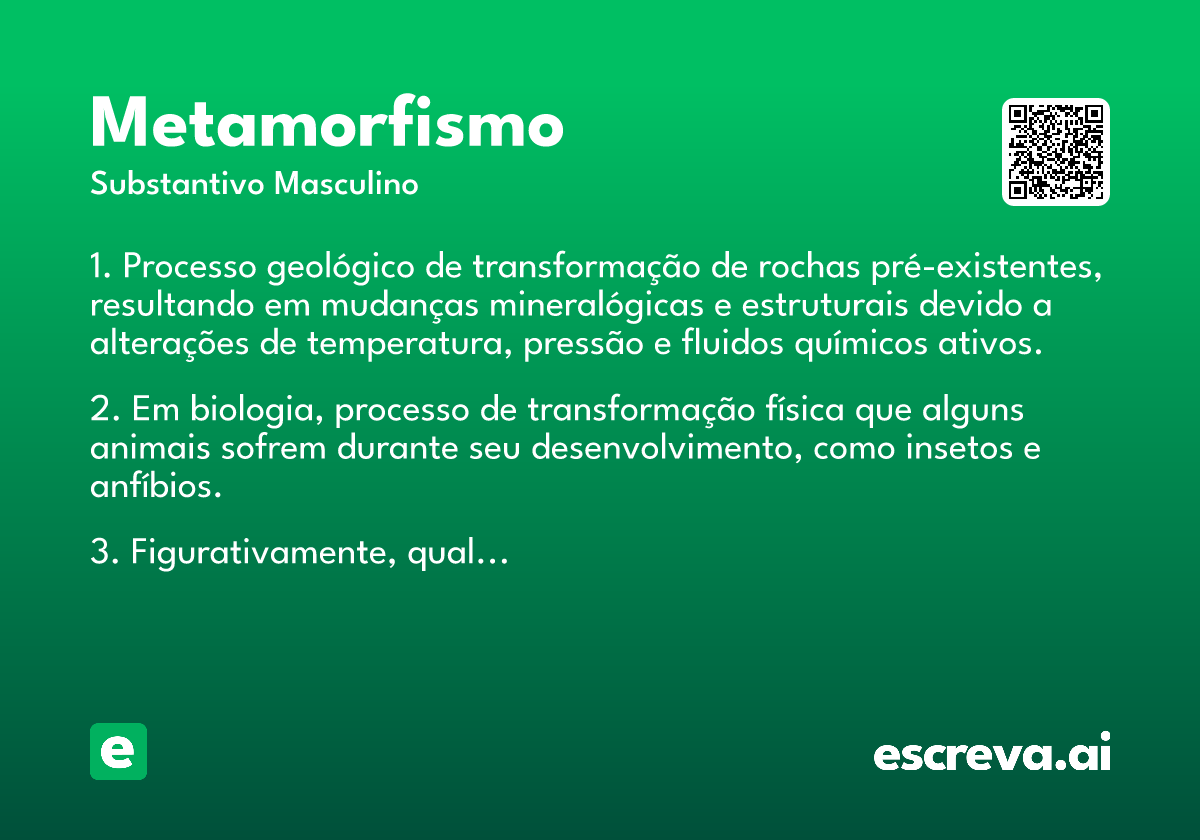 Metamorfismo
Substantivo Masculino

1. Processo geológico de transformação de rochas pré-existentes, resultando em mudanças mineralógicas e estruturais devido a alterações de temperatura, pressão e fluidos químicos ativos.

2. Em biologia, processo de transformação física que alguns animais sofrem durante seu desenvolvimento, como insetos e anfíbios.

3. Figurativamente, qual...

e

escreva.ai